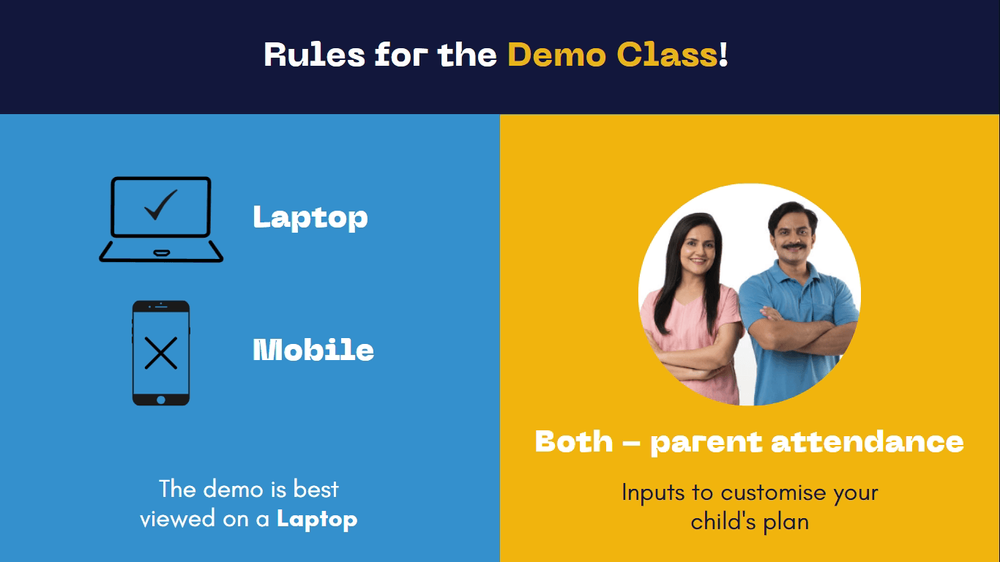 Rules for the Demo Class!

Laptop

Mobile

The demo is best viewed on a Laptop

Both – parent attendance

Inputs to customise your child's plan